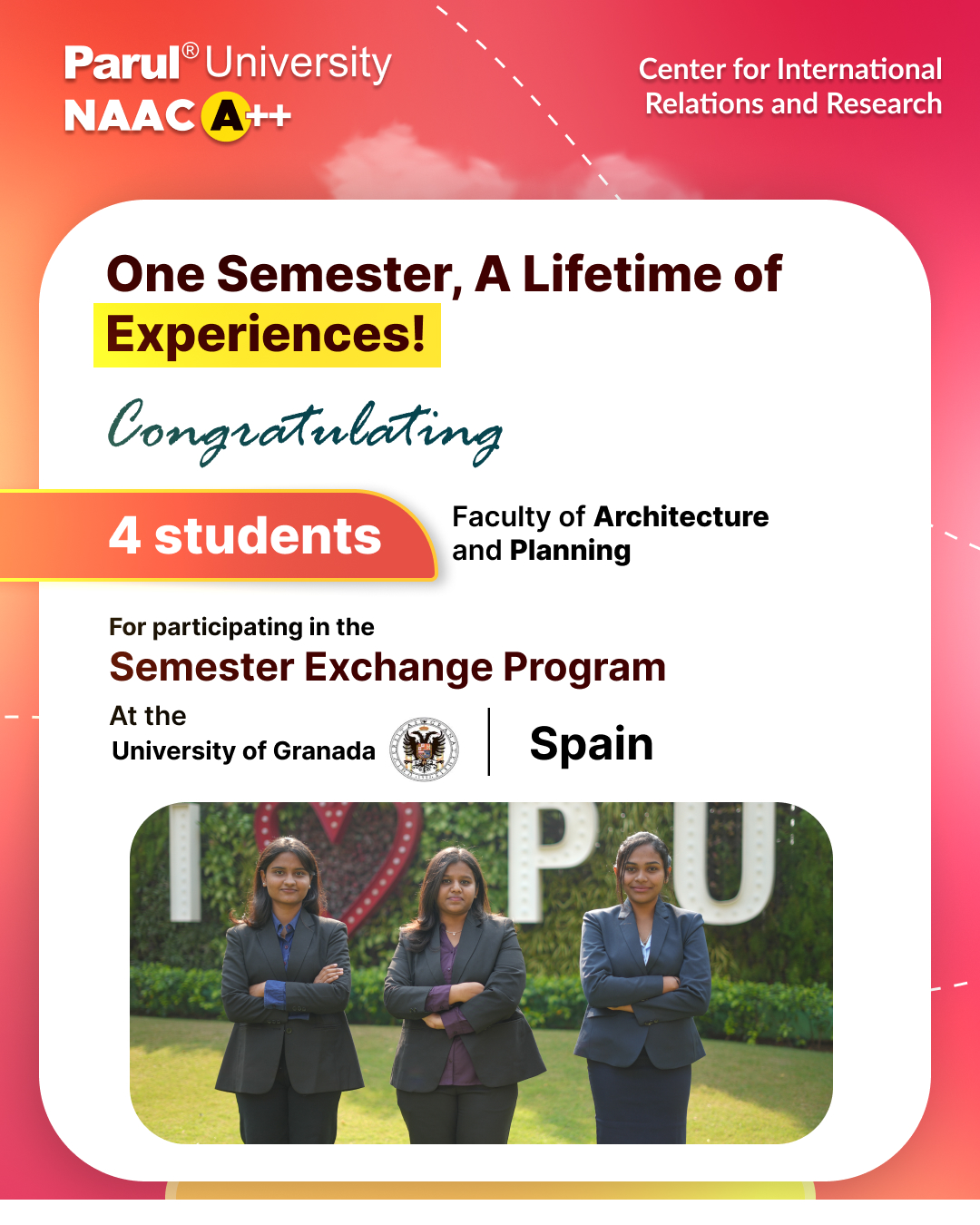 Parul® University
NAAC A++

Center for International Relations and Research

One Semester, A Lifetime of Experiences!

Congratulating

4 students

Faculty of Architecture and Planning

For participating in the
Semester Exchange Program

At the
University of Granada

Spain

I PU